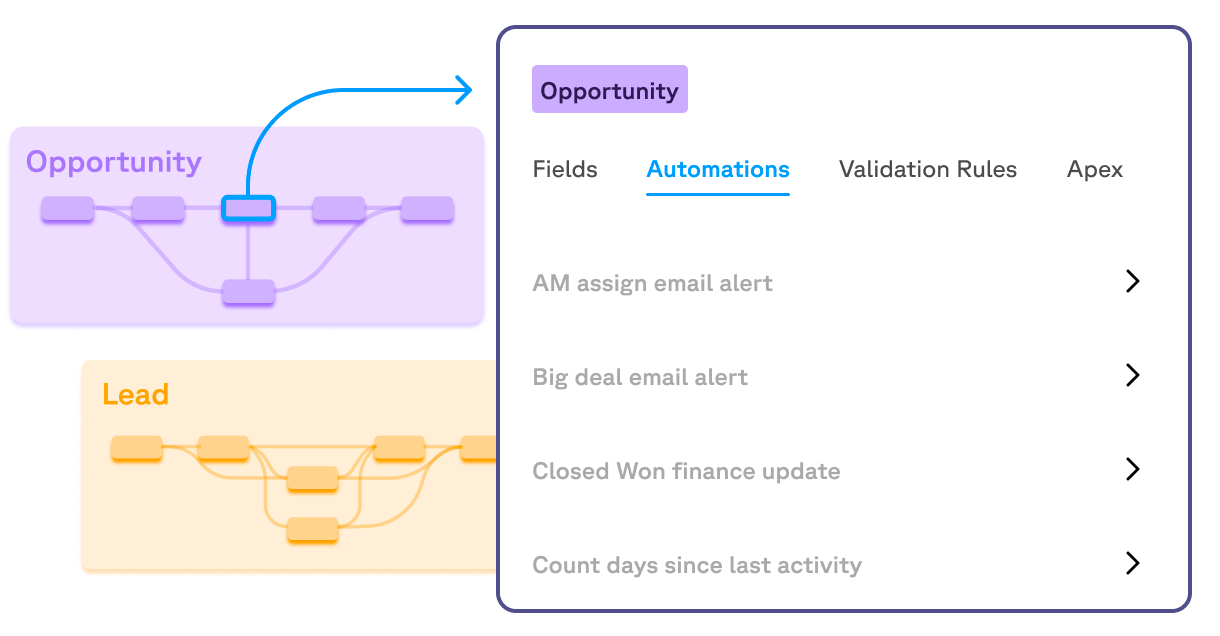 Opportunity

Lead

Opportunity

Fields Automations Validation Rules Apex

AM assign email alert

Big deal email alert

Closed Won finance update

Count days since last activity